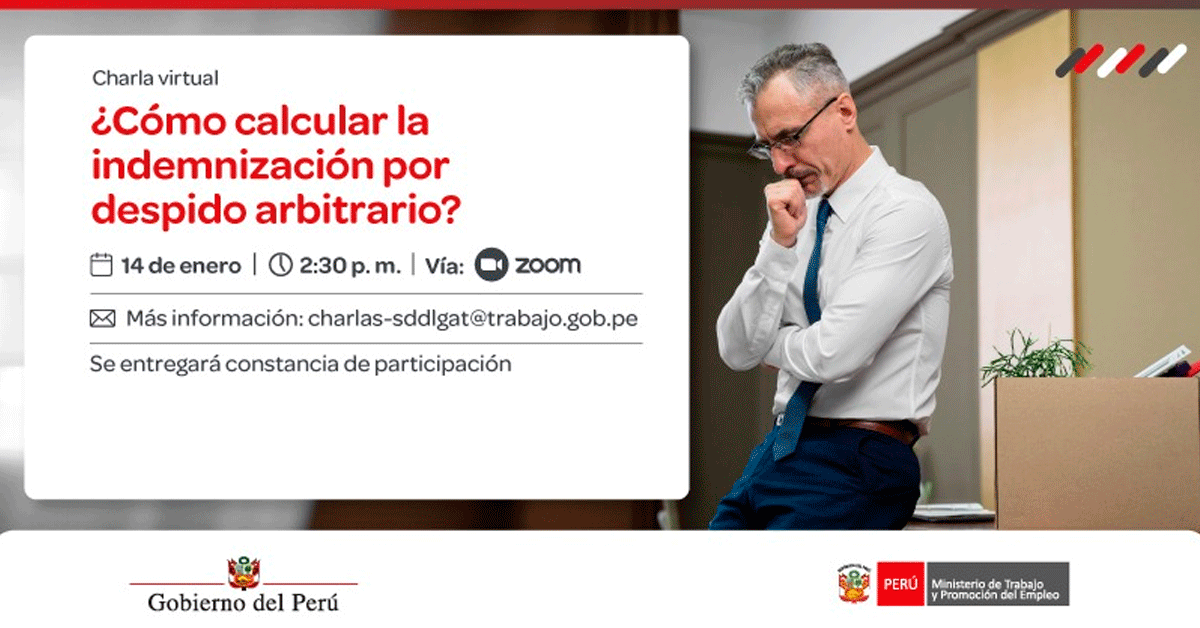 Charla virtual

¿Cómo calcular la indemnización por despido arbitrario?

14 de enero | 2:30 p. m. | Vía: zoom

Más información: charlas-sddlgat@trabajo.gob.pe

Se entregará constancia de participación

Gobierno del Perú

PERÚ Ministerio de Trabajo y Promoción del Empleo